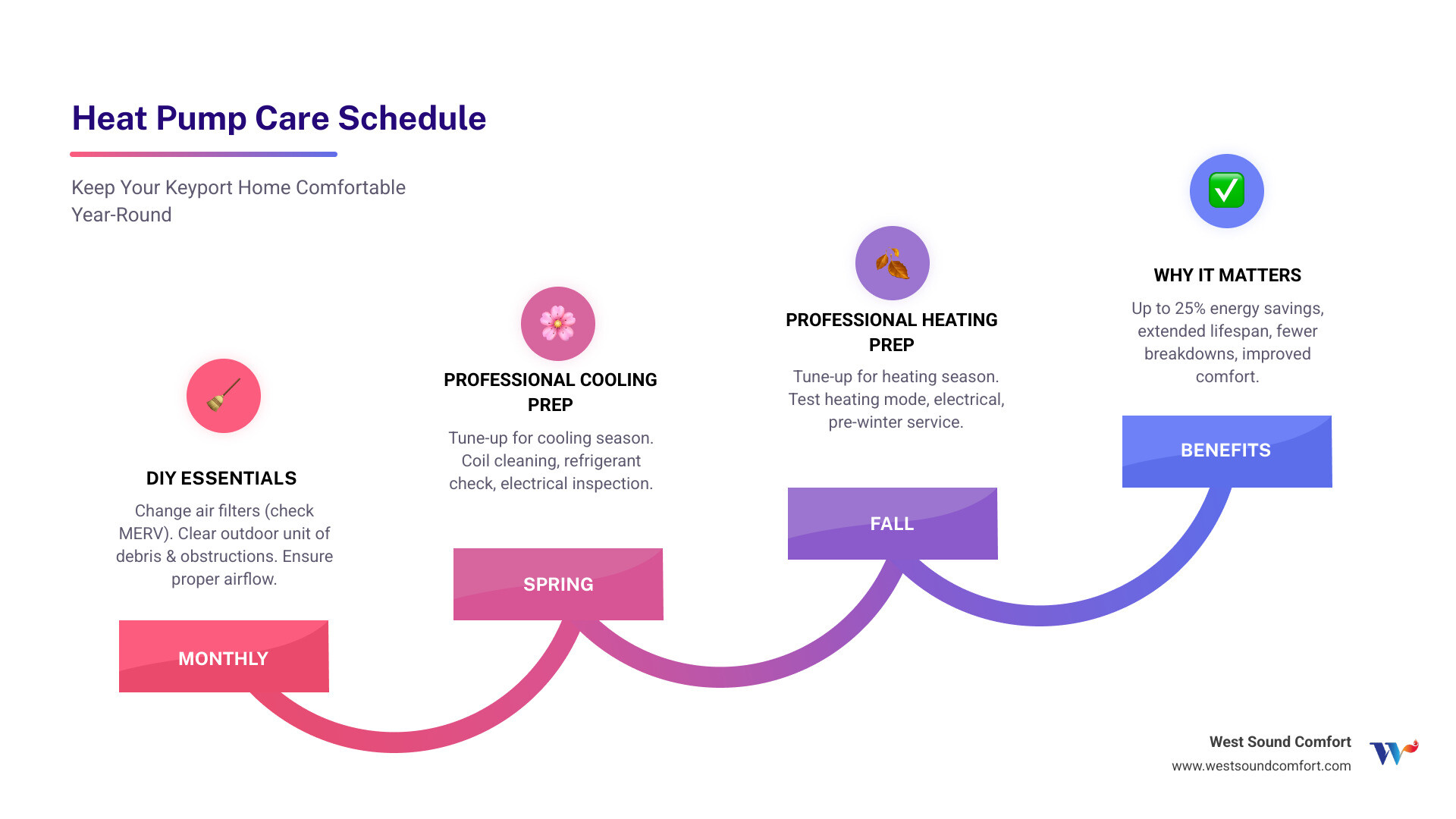 Heat Pump Care Schedule

Keep Your Keyport Home Comfortable Year-Round

DIY ESSENTIALS

Change air filters (check MERV). Clear outdoor unit of debris & obstructions. Ensure proper airflow.

MONTHLY

PROFESSIONAL COOLING PREP

Tune-up for cooling season. Coil cleaning, refrigerant check, electrical inspection.

SPRING

PROFESSIONAL HEATING PREP

Tune-up for heating season. Test heating mode, electrical, pre-winter service.

FALL

WHY IT MATTERS

Up to 25% energy savings, extended lifespan, fewer breakdowns, improved comfort.

BENEFITS

West Sound Comfort
www.westsoundcomfort.com